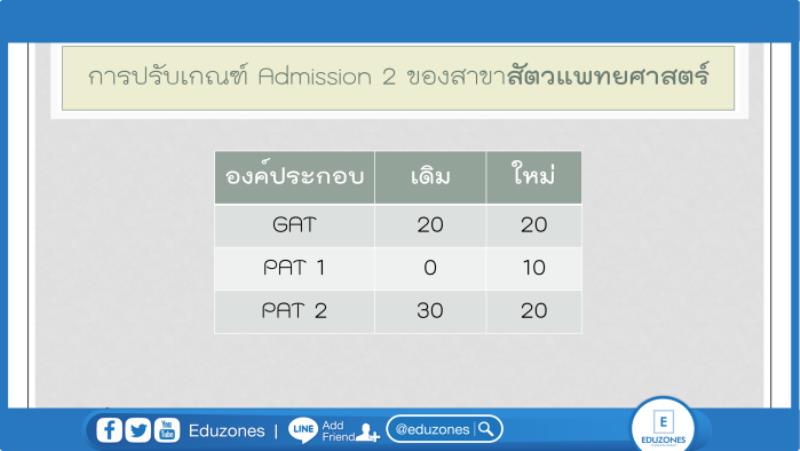 การปรับเกณฑ์ Admission 2 ของสาขาสัตวแพทยศาสตร์

| องค์ประกอบ | เดิม | ใหม่ |
|---|---|---|
| GAT | 20 | 20 |
| PAT 1 | 0 | 10 |
| PAT 2 | 30 | 20 |

You Tube Eduzones | LINE Add Friend @eduzones

E EDUZONES